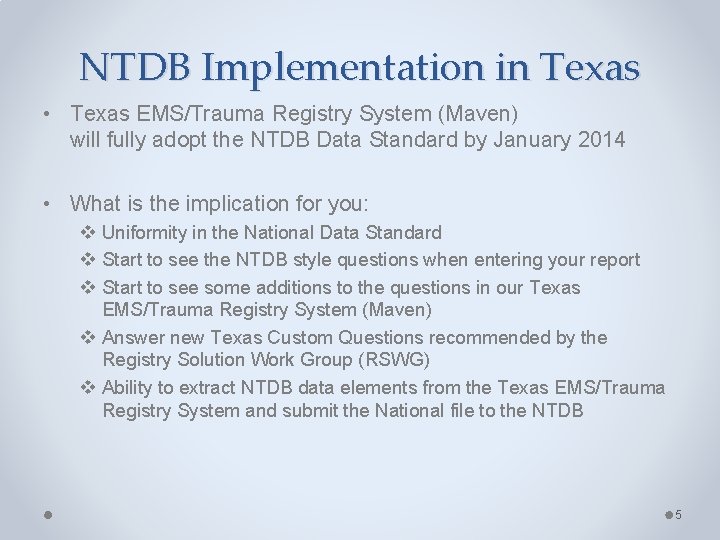 NTDB Implementation in Texas

• Texas EMS/Trauma Registry System (Maven) will fully adopt the NTDB Data Standard by January 2014

• What is the implication for you:
❖ Uniformity in the National Data Standard
❖ Start to see the NTDB style questions when entering your report
❖ Start to see some additions to the questions in our Texas EMS/Trauma Registry System (Maven)
❖ Answer new Texas Custom Questions recommended by the Registry Solution Work Group (RSWG)
❖ Ability to extract NTDB data elements from the Texas EMS/Trauma Registry System and submit the National file to the NTDB

5